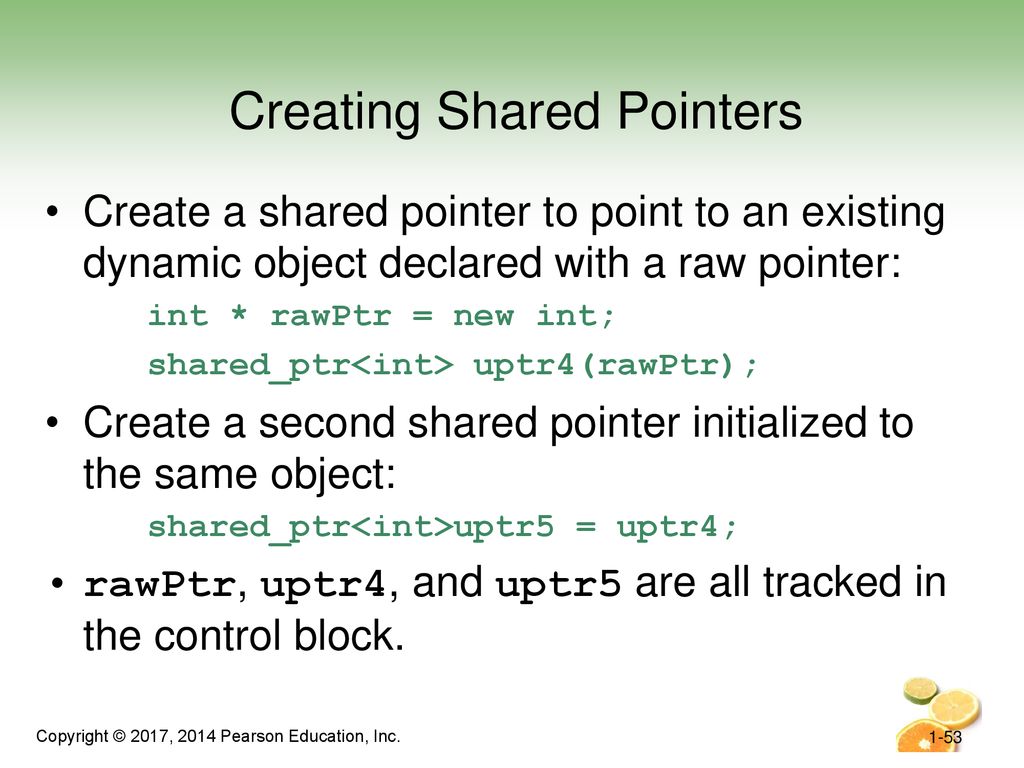 Creating Shared Pointers

• Create a shared pointer to point to an existing dynamic object declared with a raw pointer:

int * rawPtr = new int;
shared_ptr<int> uptr4(rawPtr);

• Create a second shared pointer initialized to the same object:

shared_ptr<int>uptr5 = uptr4;

• rawPtr, uptr4, and uptr5 are all tracked in the control block.

Copyright © 2017, 2014 Pearson Education, Inc.

1-53